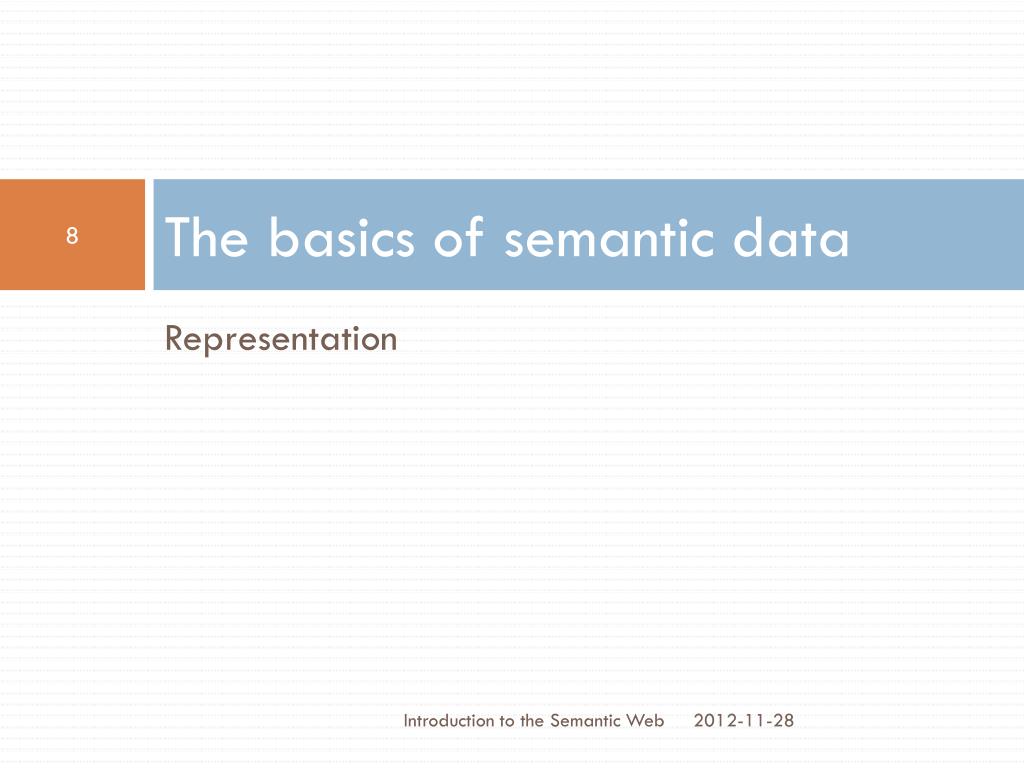 8

The basics of semantic data

Representation

Introduction to the Semantic Web 2012-11-28